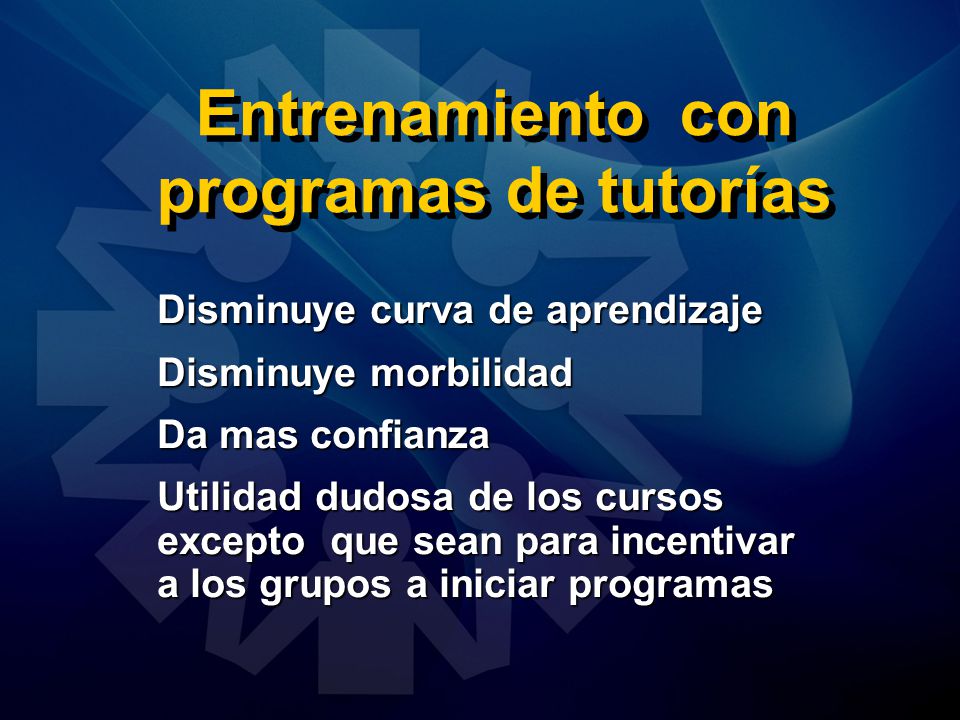 Entrenamiento con programas de tutorías

Disminuye curva de aprendizaje

Disminuye morbilidad

Da mas confianza

Utilidad dudosa de los cursos excepto que sean para incentivar a los grupos a iniciar programas